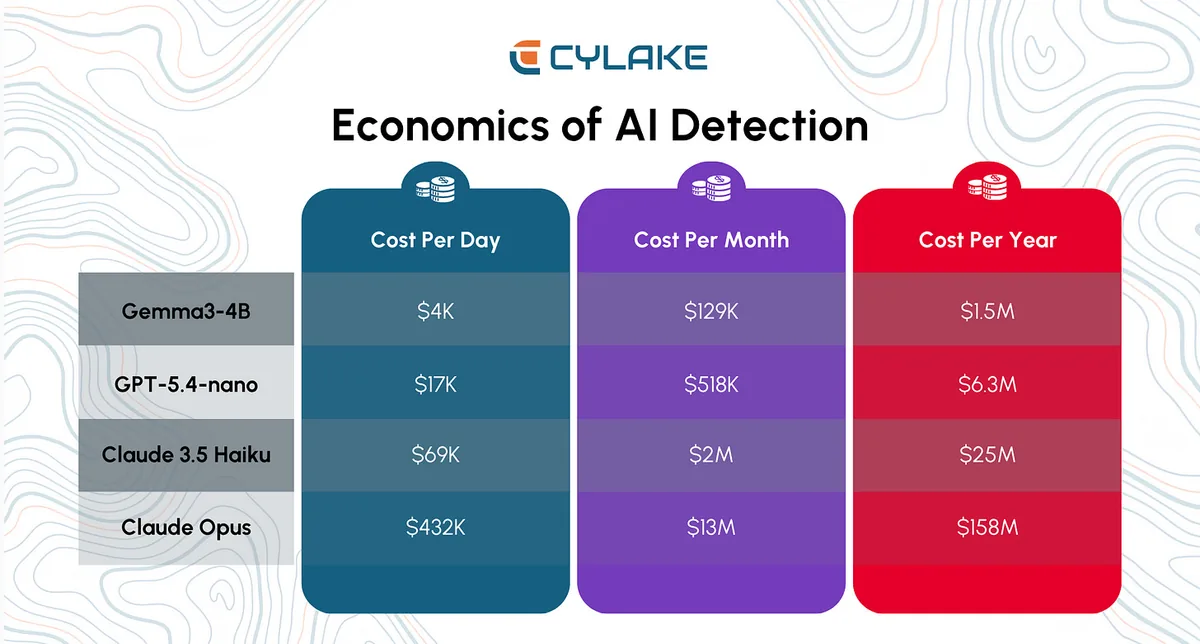 CYLAKE

Economics of AI Detection

| | Cost Per Day | Cost Per Month | Cost Per Year |
|---|---|---|---|
| Gemma3-4B | \$4K | \$129K | \$1.5M |
| GPT-5.4-nano | \$17K | \$518K | \$6.3M |
| Claude 3.5 Haiku | \$69K | \$2M | \$25M |
| Claude Opus | \$432K | \$13M | \$158M |